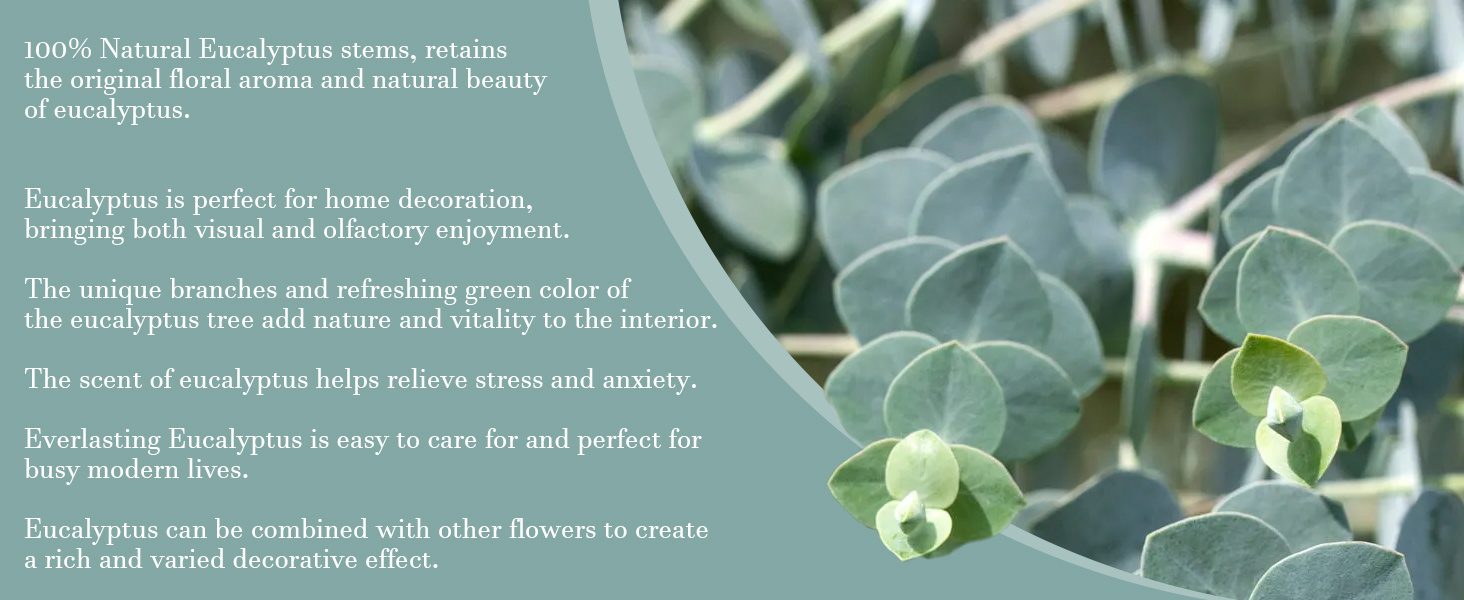 100% Natural Eucalyptus stems, retains the original floral aroma and natural beauty of eucalyptus.

Eucalyptus is perfect for home decoration, bringing both visual and olfactory enjoyment.

The unique branches and refreshing green color of the eucalyptus tree add nature and vitality to the interior.

The scent of eucalyptus helps relieve stress and anxiety.

Everlasting Eucalyptus is easy to care for and perfect for busy modern lives.

Eucalyptus can be combined with other flowers to create a rich and varied decorative effect.